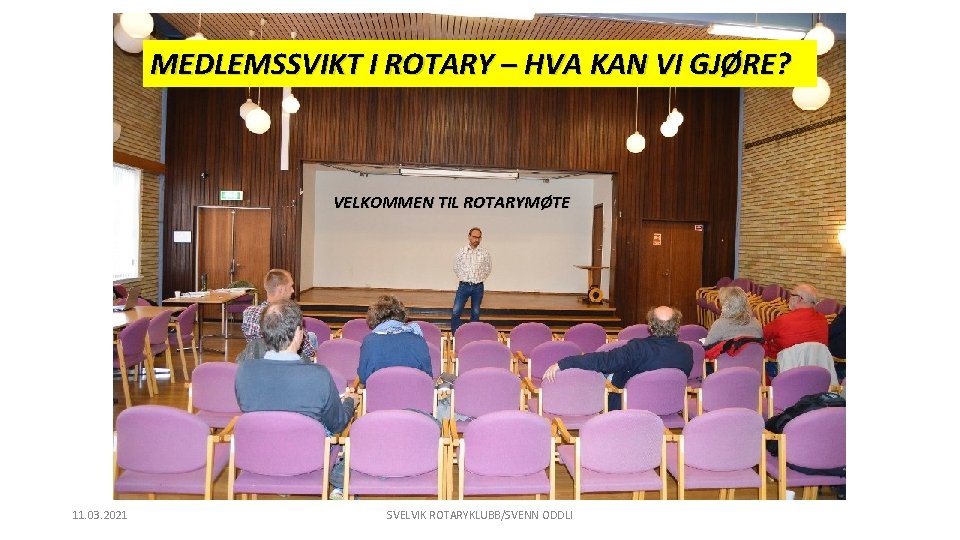 MEDLEMSSVIKT I ROTARY – HVA KAN VI GJØRE?

VELKOMMEN TIL ROTARYMØTE

11.03.2021

SVELVIK ROTARYKLUBB/SVENN ODDLI